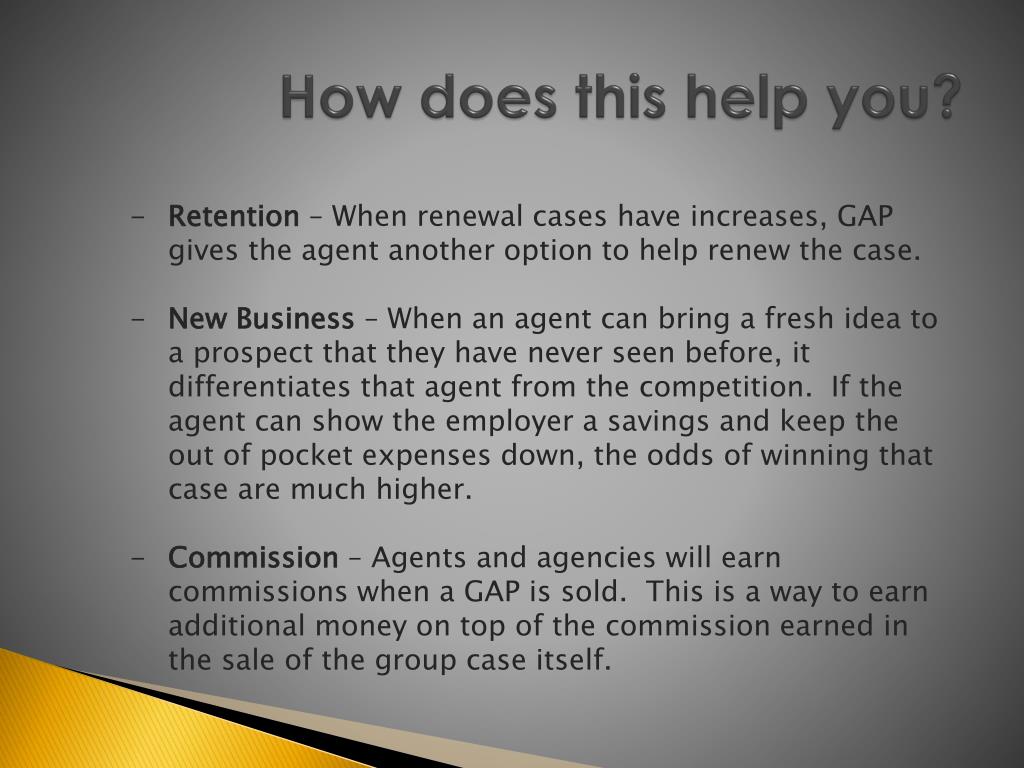 How does this help you?

- Retention – When renewal cases have increases, GAP gives the agent another option to help renew the case.

- New Business – When an agent can bring a fresh idea to a prospect that they have never seen before, it differentiates that agent from the competition. If the agent can show the employer a savings and keep the out of pocket expenses down, the odds of winning that case are much higher.

- Commission – Agents and agencies will earn commissions when a GAP is sold. This is a way to earn additional money on top of the commission earned in the sale of the group case itself.